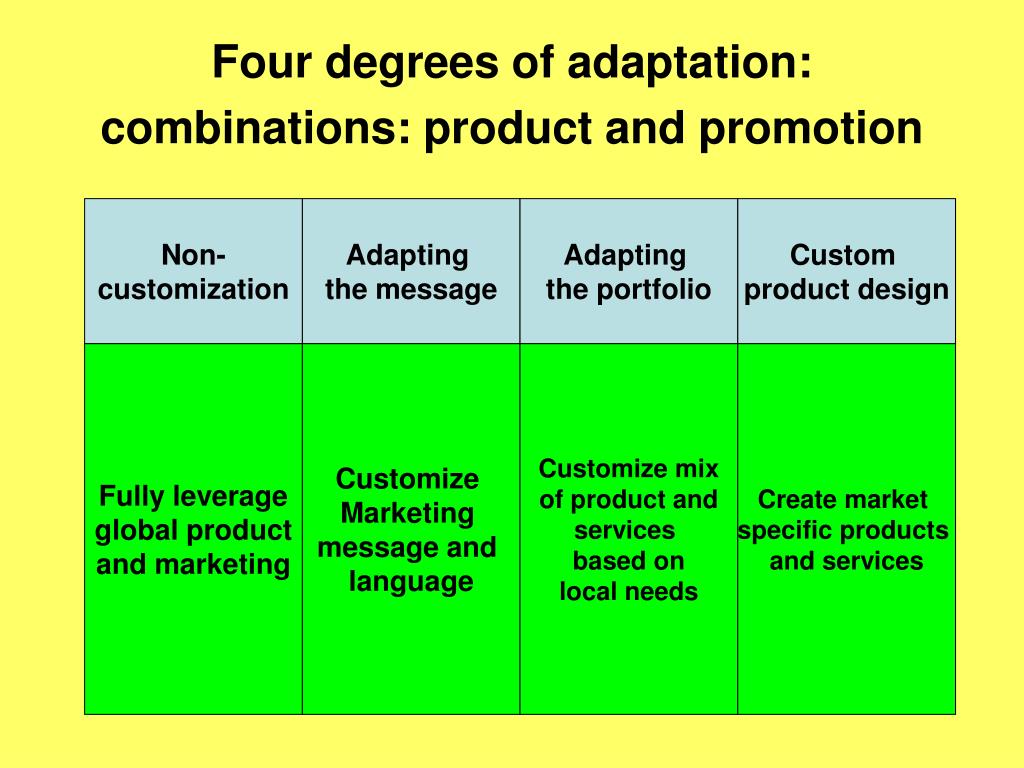 Four degrees of adaptation: combinations: product and promotion

| Non-customization | Adapting the message | Adapting the portfolio | Custom product design |
|---|---|---|---|
| Fully leverage global product and marketing | Customize Marketing message and language | Customize mix of product and services based on local needs | Create market specific products and services |